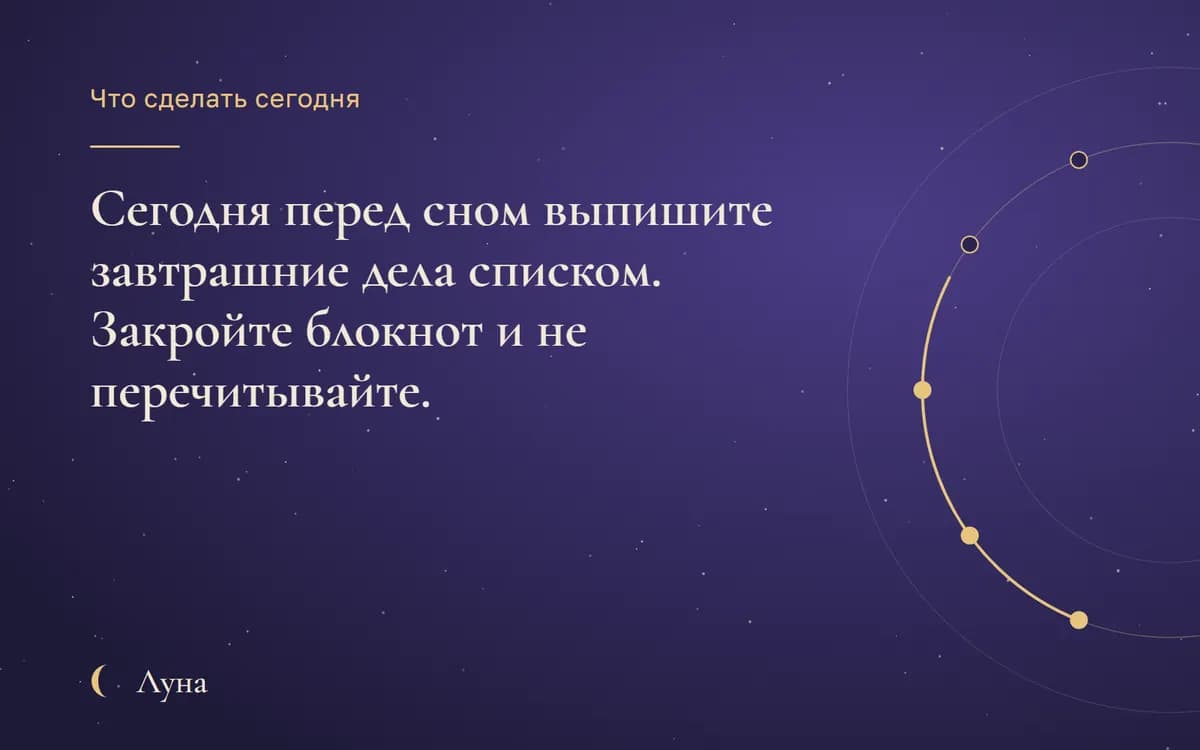 Что сделать сегодня

Сегодня перед сном выпишите завтрашние дела списком. Закройте блокнот и не перечитывайте.

Луна